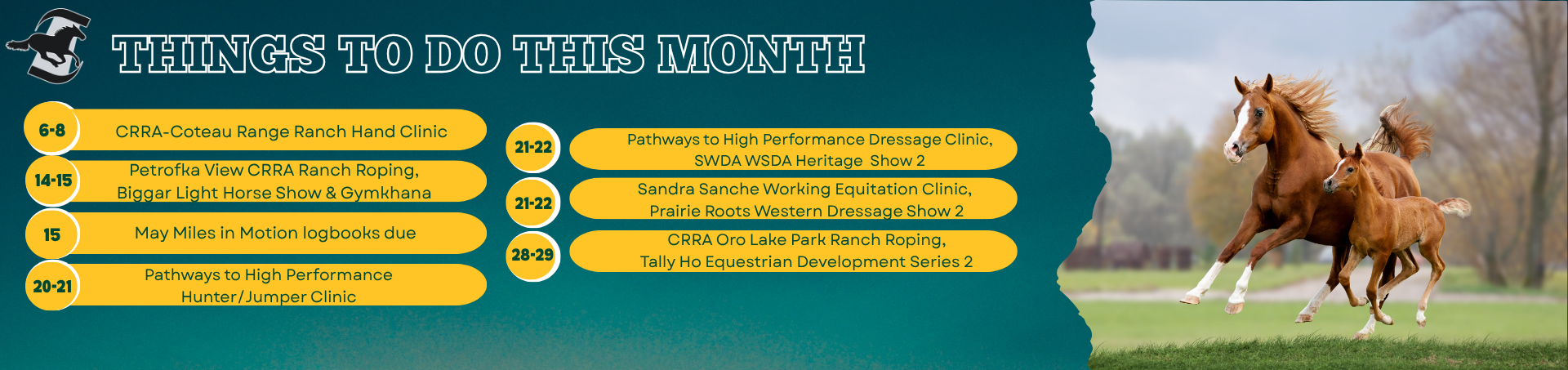 THINGS TO DO THIS MONTH

6-8 CRRA-Coteau Range Ranch Hand Clinic

14-15 Petrofka View CRRA Ranch Roping, Biggar Light Horse Show & Gymkhana

15 May Miles in Motion logbooks due

20-21 Pathways to High Performance Hunter/Jumper Clinic

21-22 Pathways to High Performance Dressage Clinic, SWDA WSDA Heritage Show 2

21-22 Sandra Sanche Working Equitation Clinic, Prairie Roots Western Dressage Show 2

28-29 CRRA Oro Lake Park Ranch Roping, Tally Ho Equestrian Development Series 2